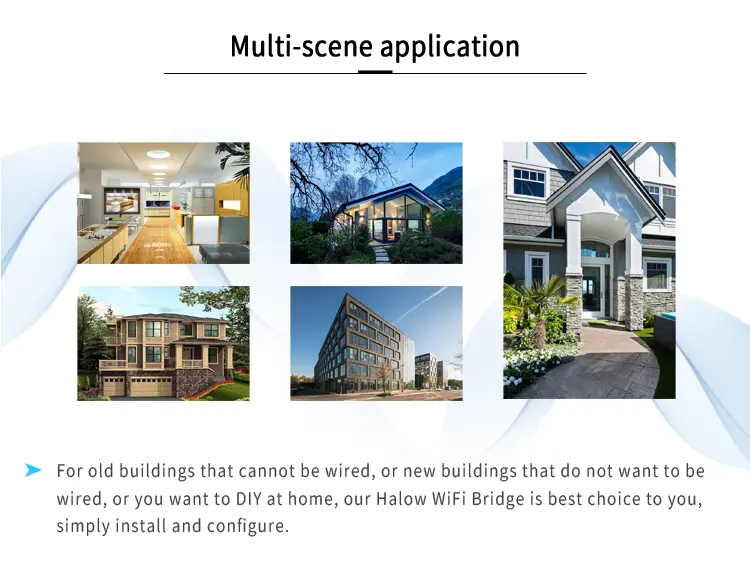 Multi-scene application

For old buildings that cannot be wired, or new buildings that do not want to be wired, or you want to DIY at home, our Halow WiFi Bridge is best choice to you, simply install and configure.